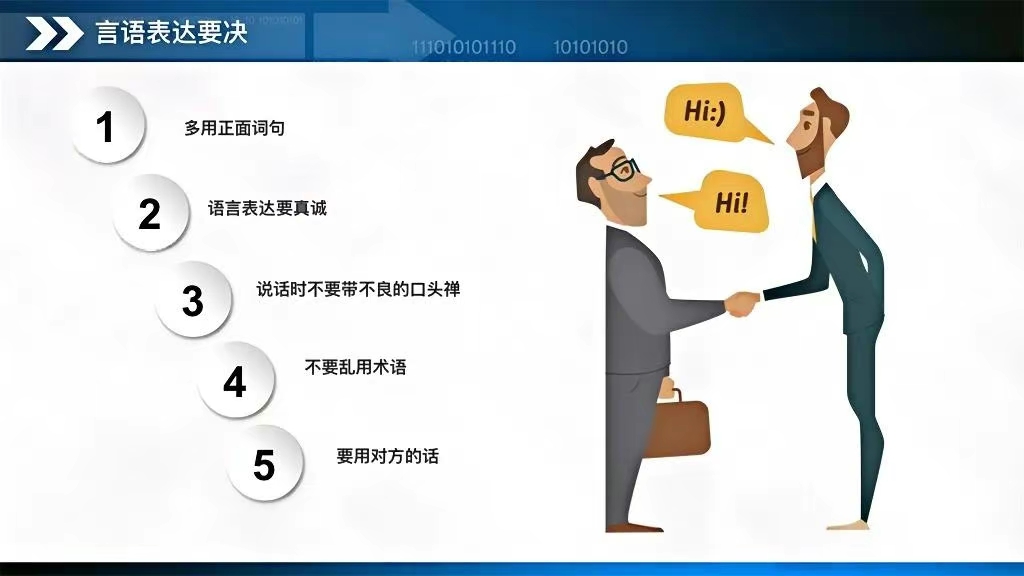 言语表达要决

111010101110 10101010

1
多用正面词句

2
语言表达要真诚

3
说话时不要带不良的口头禅

4
不要乱用术语

5
要用对方的话

Hi:)

Hi!